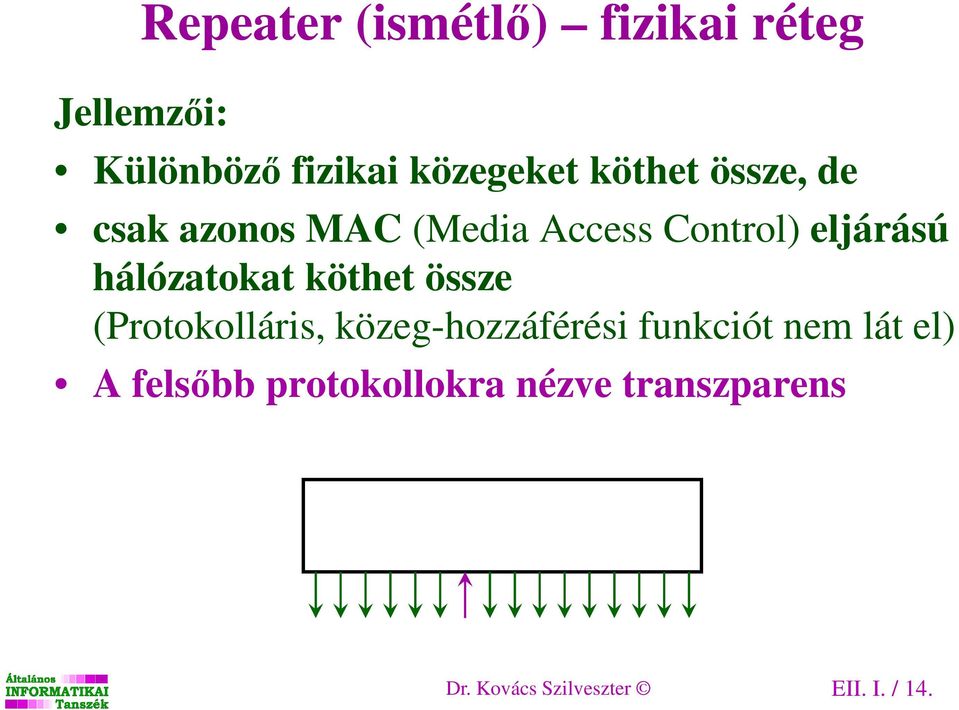 Repeater (ismétlő) – fizikai réteg

Jellemzői:

• Különböző fizikai közegeket köthet össze, de

• csak azonos MAC (Media Access Control) eljárású hálózatokat köthet össze (Protokolláris, közeg-hozzáférési funkciót nem lát el)

• A felsőbb protokollokra nézve transzparens

Általános INFORMATIKAI Tanszék

Dr. Kovács Szilveszter ©

EII. I. / 14.